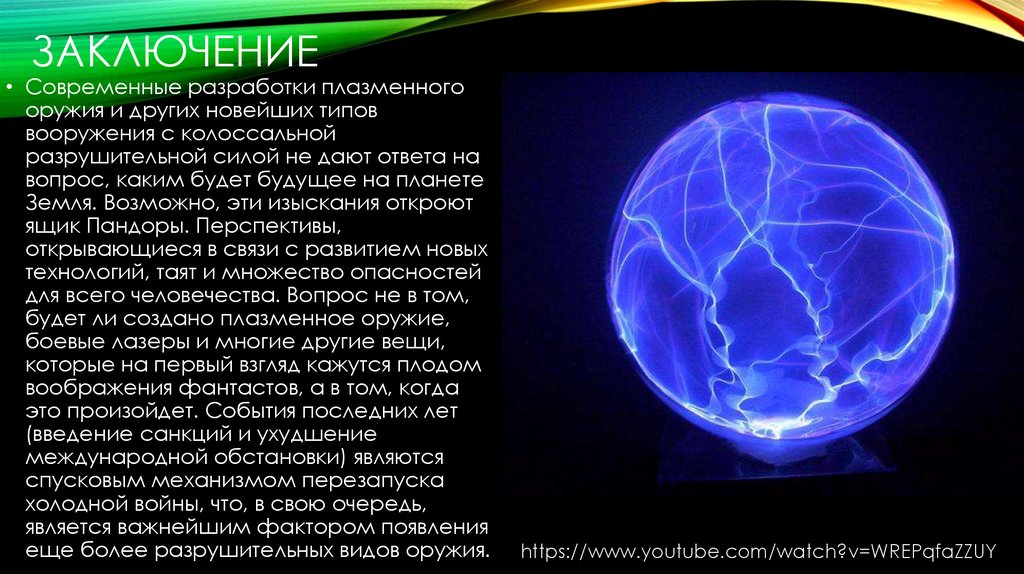 ЗАКЛЮЧЕНИЕ

• Современные разработки плазменного оружия и других новейших типов вооружения с колоссальной разрушительной силой не дают ответа на вопрос, каким будет будущее на планете Земля. Возможно, эти изыскания откроют ящик Пандоры. Перспективы, открывающиеся в связи с развитием новых технологий, таят и множество опасностей для всего человечества. Вопрос не в том, будет ли создано плазменное оружие, боевые лазеры и многие другие вещи, которые на первый взгляд кажутся плодом воображения фантастов, а в том, когда это произойдет. События последних лет (введение санкций и ухудшение международной обстановки) являются спусковым механизмом перезапуска холодной войны, что, в свою очередь, является важнейшим фактором появления еще более разрушительных видов оружия.

https://www.youtube.com/watch?v=WREPqfaZZUY